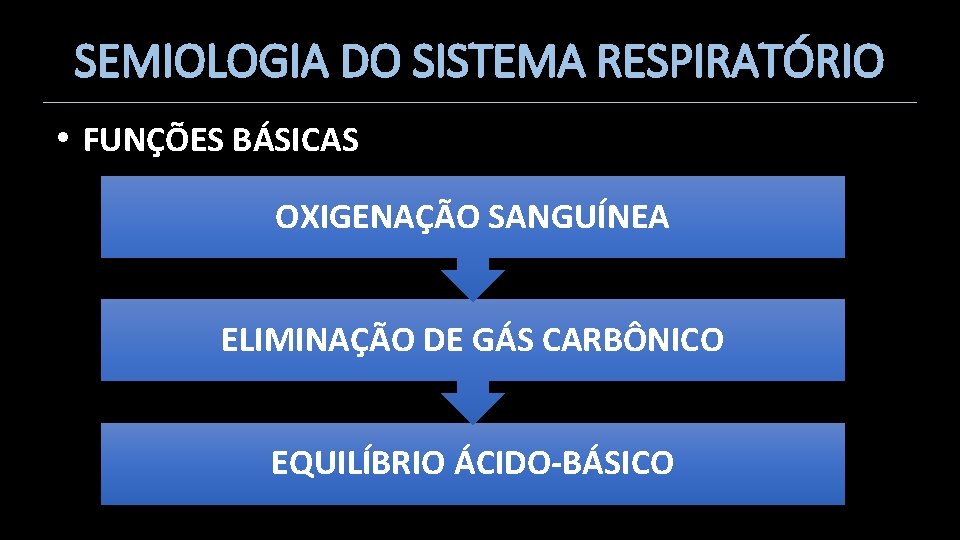 SEMIOLOGIA DO SISTEMA RESPIRATÓRIO

• FUNÇÕES BÁSICAS

OXIGENAÇÃO SANGUÍNEA

ELIMINAÇÃO DE GÁS CARBÔNICO

EQUILÍBRIO ÁCIDO-BÁSICO